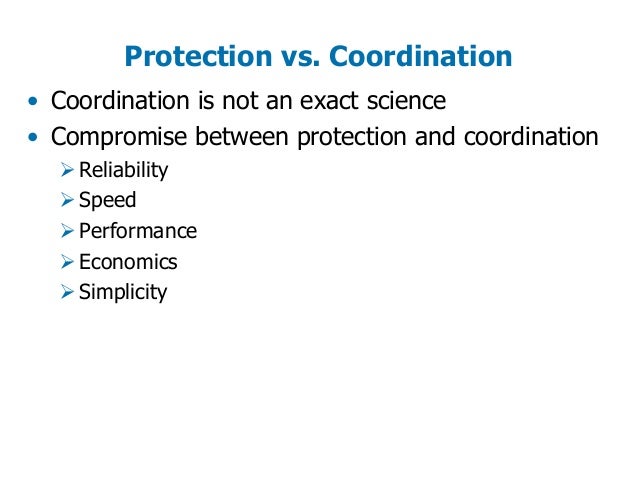 Protection vs. Coordination

• Coordination is not an exact science
• Compromise between protection and coordination
 ➢ Reliability
 ➢ Speed
 ➢ Performance
 ➢ Economics
 ➢ Simplicity